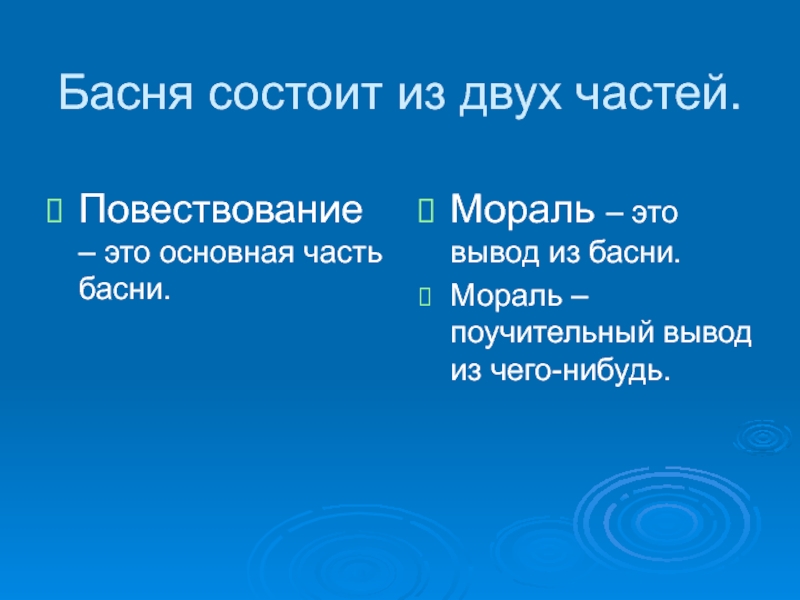 Басня состоит из двух частей.

Повествование – это основная часть басни.

Мораль – это вывод из басни.

Мораль – поучительный вывод из чего-нибудь.